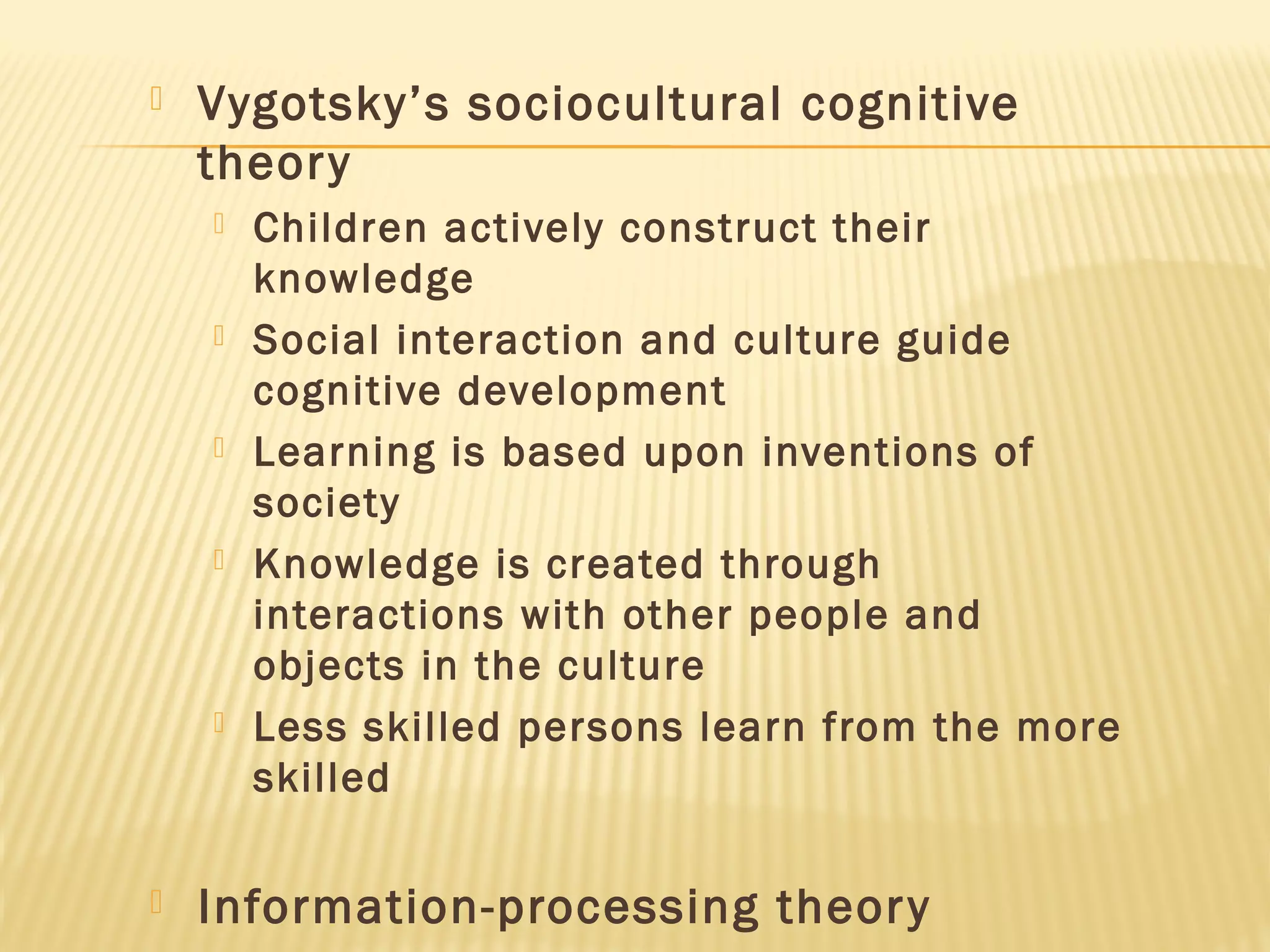 Vygotsky’s sociocultural cognitive theory

Children actively construct their knowledge

Social interaction and culture guide cognitive development

Learning is based upon inventions of society

Knowledge is created through interactions with other people and objects in the culture

Less skilled persons learn from the more skilled

Information-processing theory